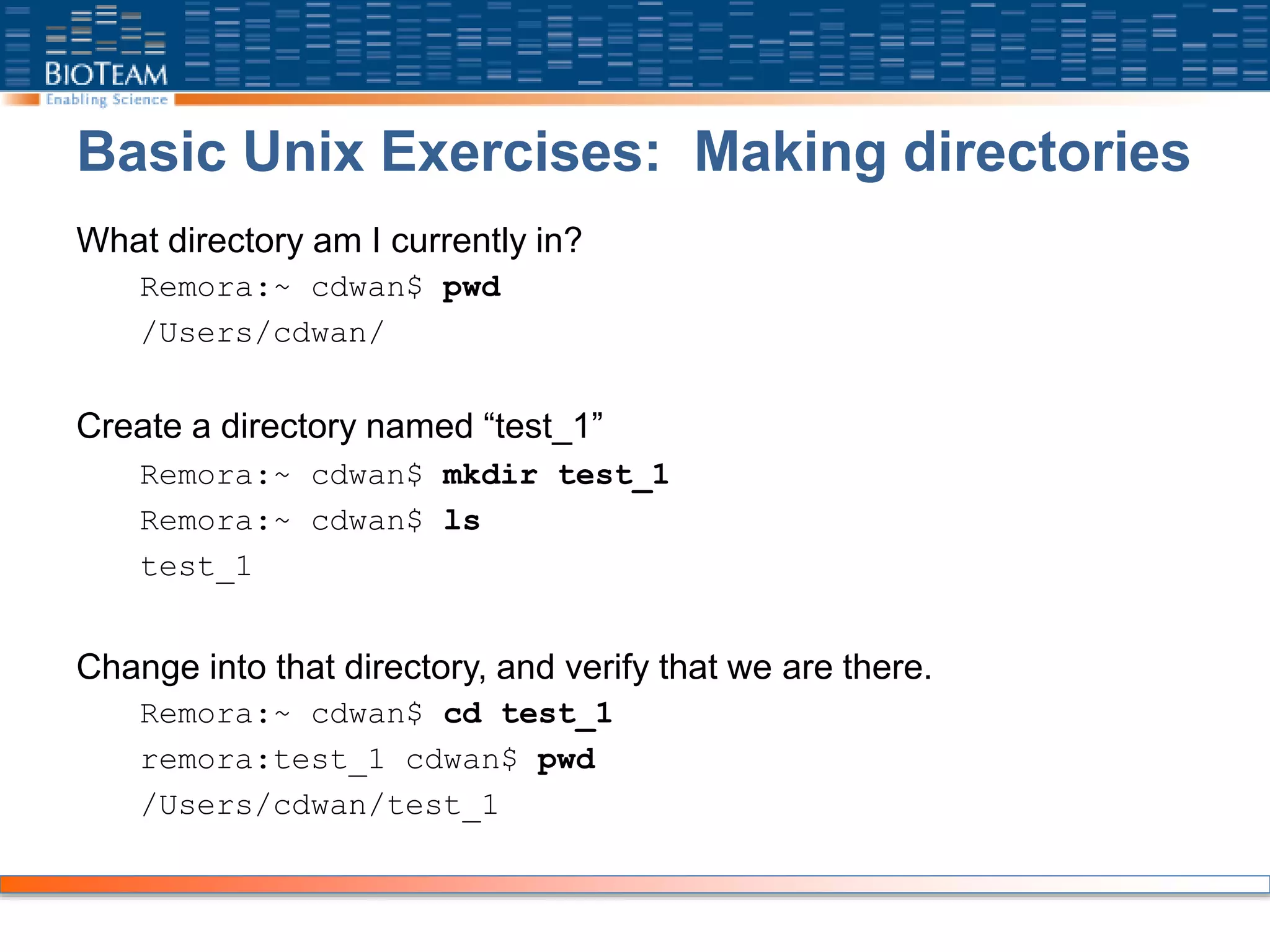 BIOTEAM
Enabling Science

Basic Unix Exercises: Making directories

What directory am I currently in?

Remora:~ cdwan$ pwd

/Users/cdwan/

Create a directory named “test_1”

Remora:~ cdwan$ mkdir test_1

Remora:~ cdwan$ ls

test_1

Change into that directory, and verify that we are there.

Remora:~ cdwan$ cd test_1

remora:test_1 cdwan$ pwd

/Users/cdwan/test_1